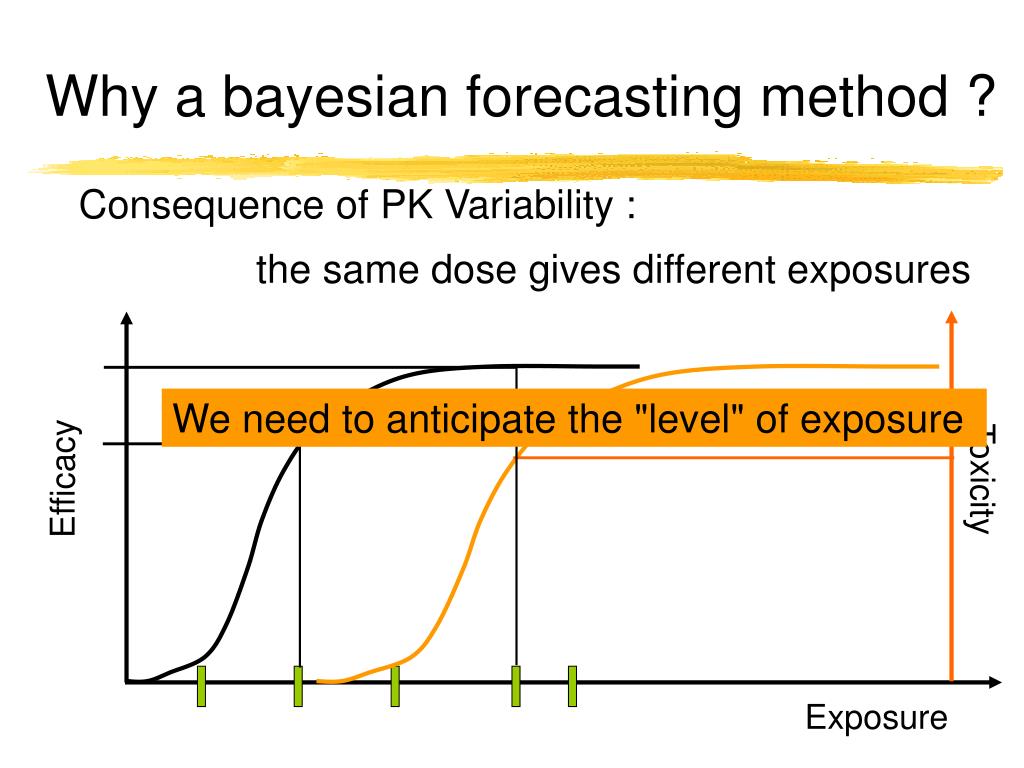 Why a bayesian forecasting method ?

Consequence of PK Variability :

the same dose gives different exposures

We need to anticipate the "level" of exposure

Efficacy

Toxicity

Exposure